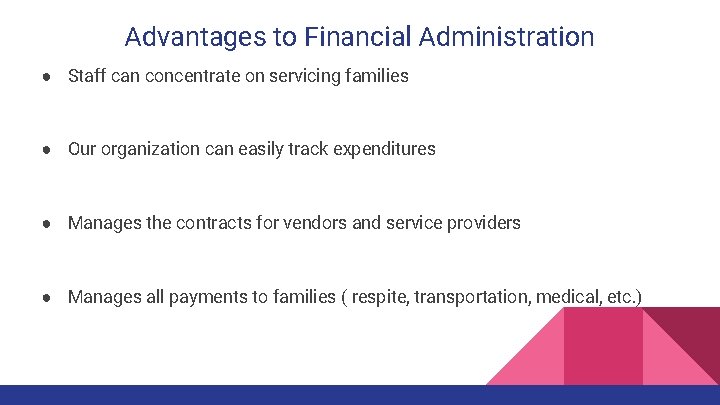 Advantages to Financial Administration

● Staff can concentrate on servicing families

● Our organization can easily track expenditures

● Manages the contracts for vendors and service providers

● Manages all payments to families ( respite, transportation, medical, etc.)